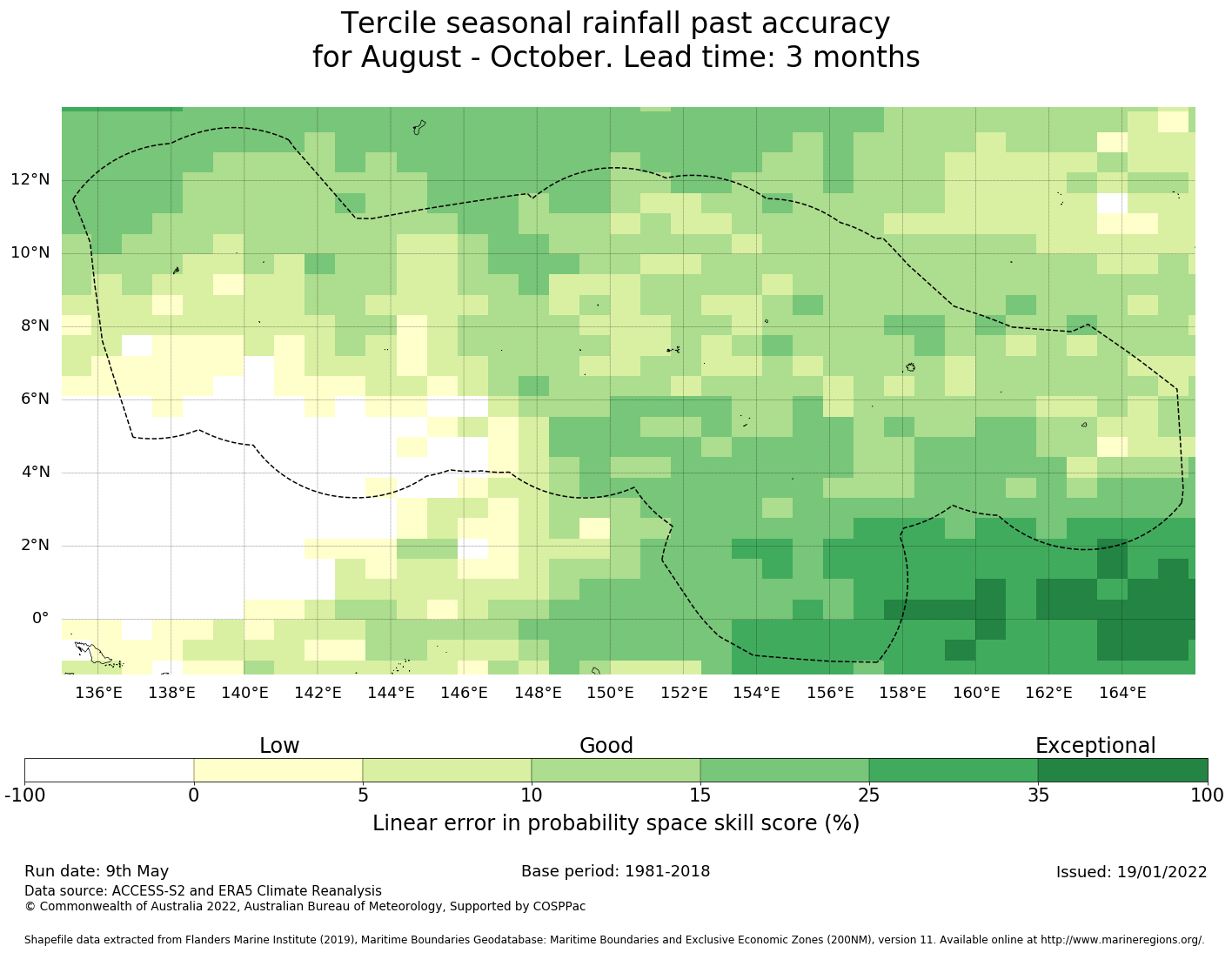 Tercile seasonal rainfall past accuracy
for August - October. Lead time: 3 months

12°N
10°N
8°N
6°N
4°N
2°N
0°

136°E 138°E 140°E 142°E 144°E 146°E 148°E 150°E 152°E 154°E 156°E 158°E 160°E 162°E 164°E

Low Good Exceptional

-100 0 5 10 15 25 35 100

Linear error in probability space skill score (%)

Run date: 9th May
Base period: 1981-2018
Issued: 19/01/2022
Data source: ACCESS-S2 and ERA5 Climate Reanalysis
© Commonwealth of Australia 2022, Australian Bureau of Meteorology, Supported by COSPPac

Shapefile data extracted from Flanders Marine Institute (2019), Maritime Boundaries Geodatabase: Maritime Boundaries and Exclusive Economic Zones (200NM), version 11. Available online at http://www.marineregions.org/.